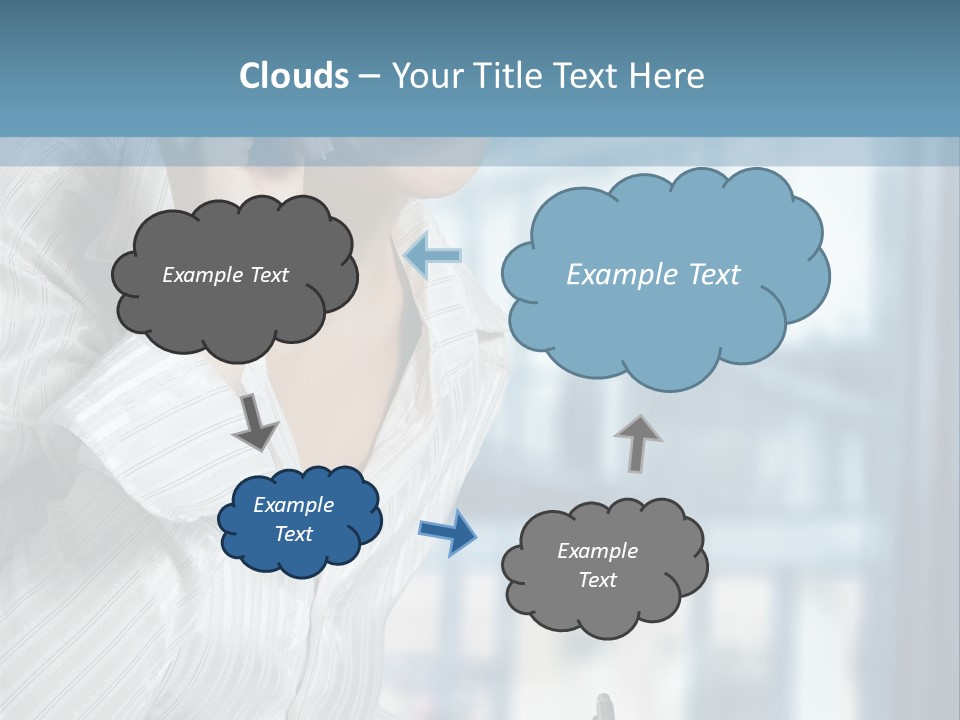 Clouds – Your Title Text Here

Example Text

Example Text

Example Text

Example Text